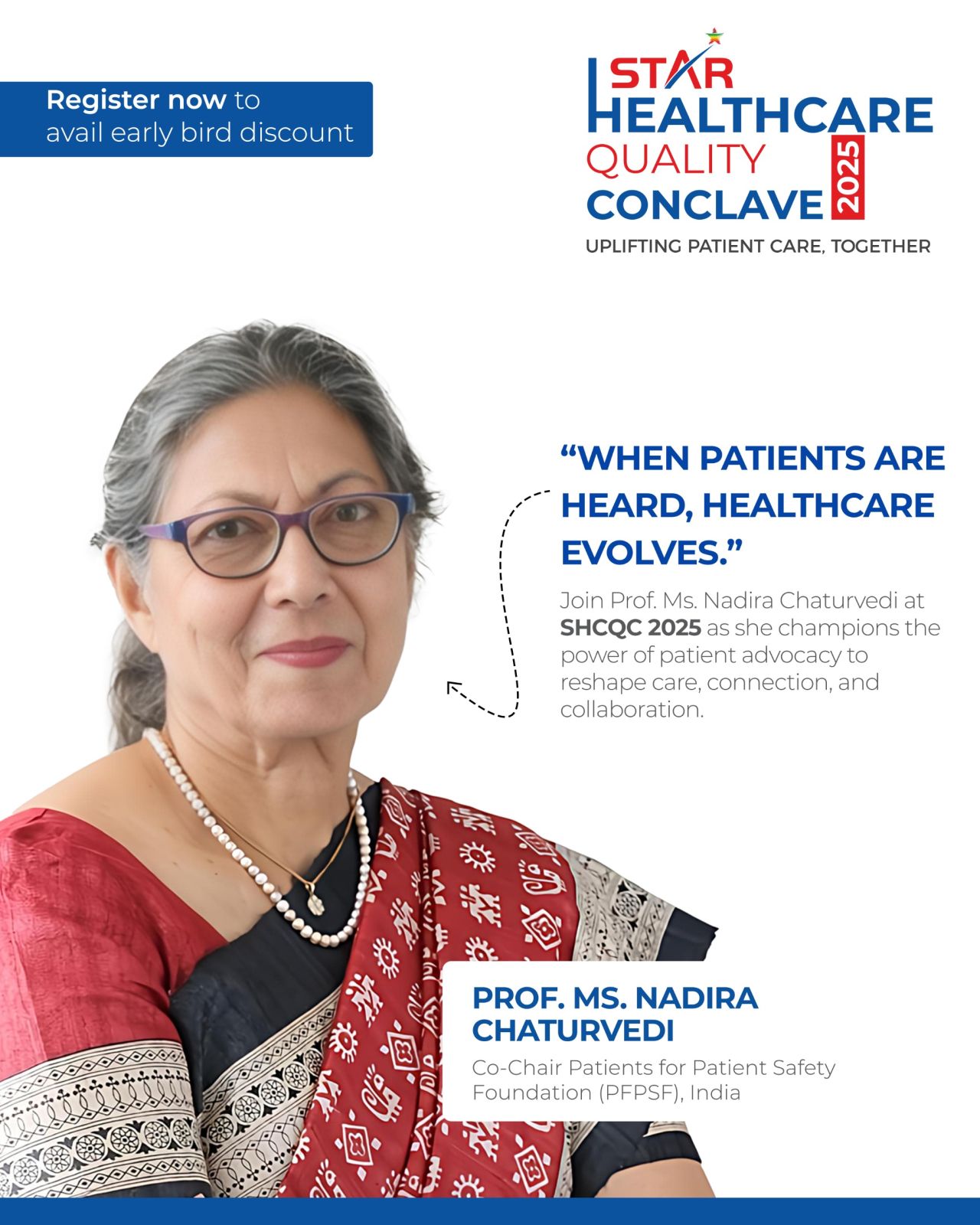 Register now to avail early bird discount

STAR HEALTHCARE QUALITY CONCLAVE 2025

UPLIFTING PATIENT CARE, TOGETHER

“WHEN PATIENTS ARE HEARD, HEALTHCARE EVOLVES.”

Join Prof. Ms. Nadira Chaturvedi at SHCQC 2025 as she champions the power of patient advocacy to reshape care, connection, and collaboration.

PROF. MS. NADIRA CHATURVEDI

Co-Chair Patients for Patient Safety Foundation (PFPSF), India